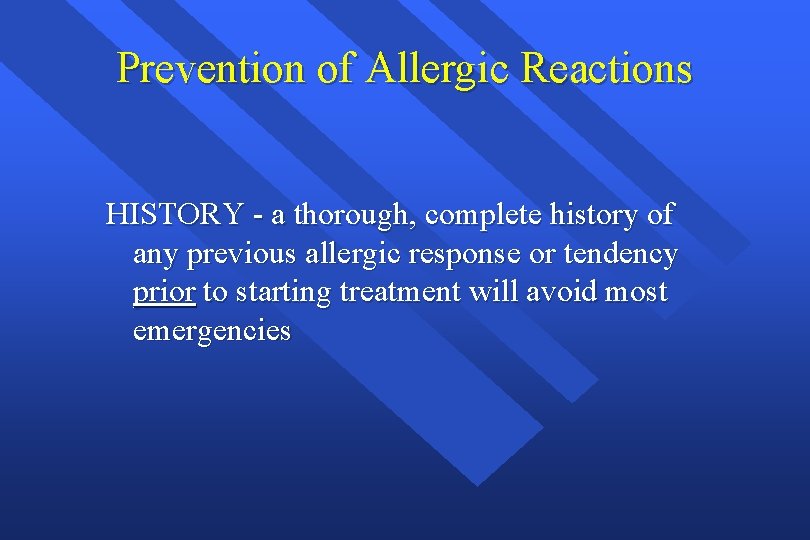 Prevention of Allergic Reactions

HISTORY - a thorough, complete history of any previous allergic response or tendency prior to starting treatment will avoid most emergencies